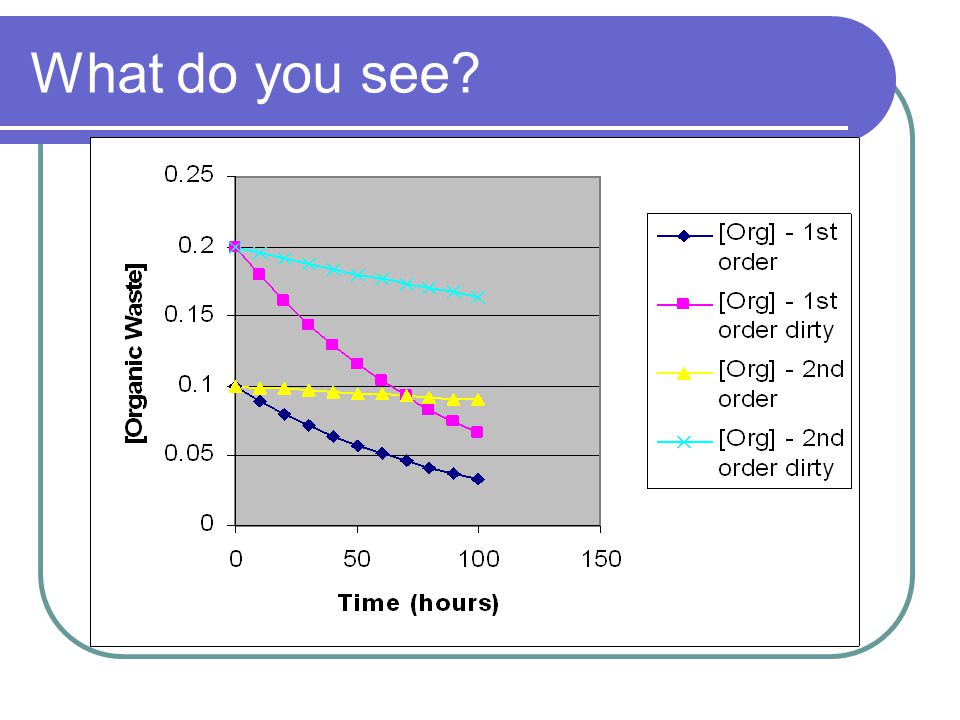 What do you see?

[Organic Waste]

0.25
0.2
0.15
0.1
0.05
0

0
50
100
150

Time (hours)

[Org] - 1st order
[Org] - 1st order dirty
[Org] - 2nd order
[Org] - 2nd order dirty